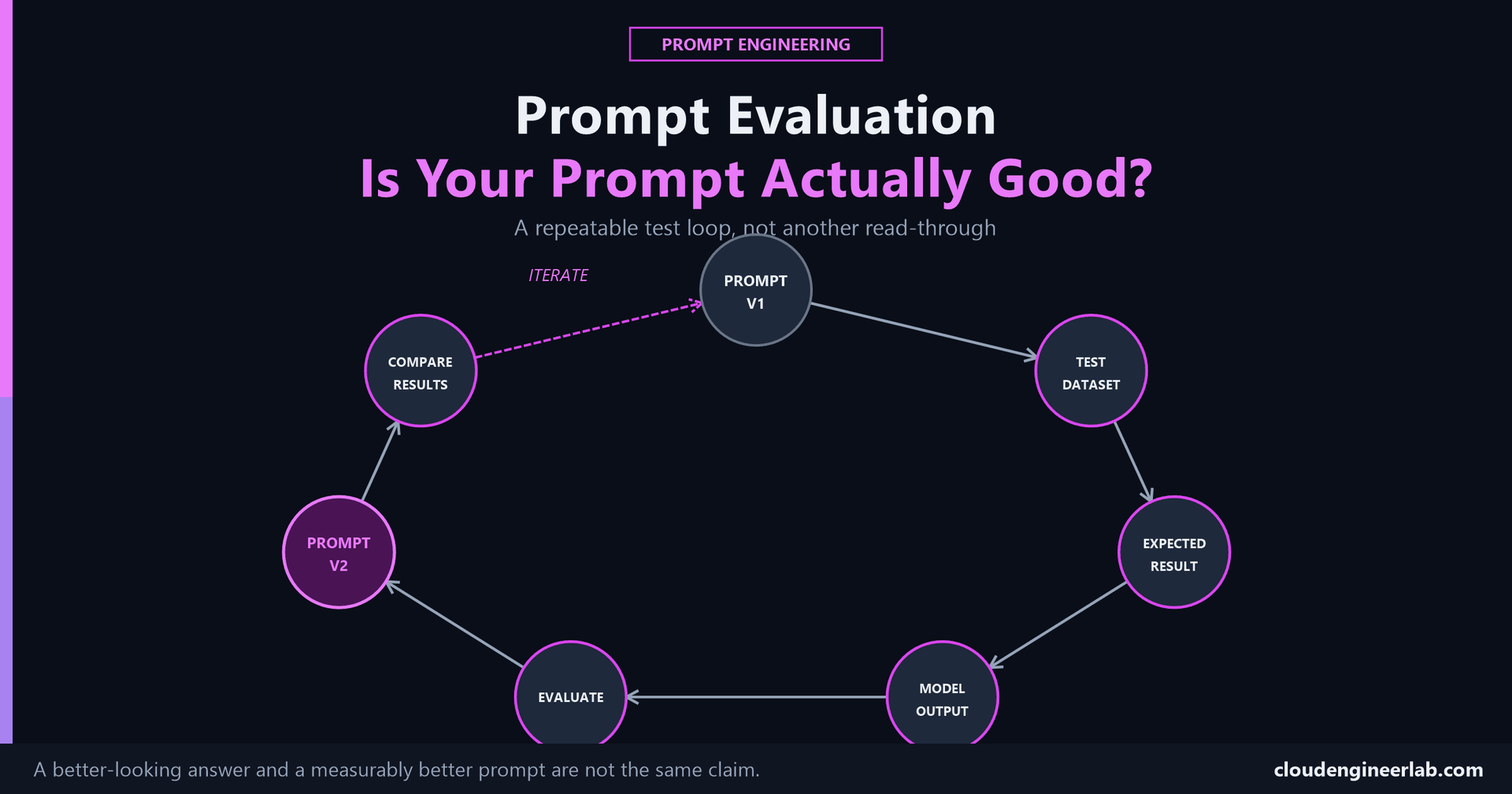 PROMPT ENGINEERING

Prompt Evaluation

Is Your Prompt Actually Good?

A repeatable test loop, not another read-through

ITERATE

PROMPT V1

TEST DATASET

EXPECTED RESULT

MODEL OUTPUT

EVALUATE

PROMPT V2

COMPARE RESULTS

A better-looking answer and a measurably better prompt are not the same claim.

cloudengineerlab.com